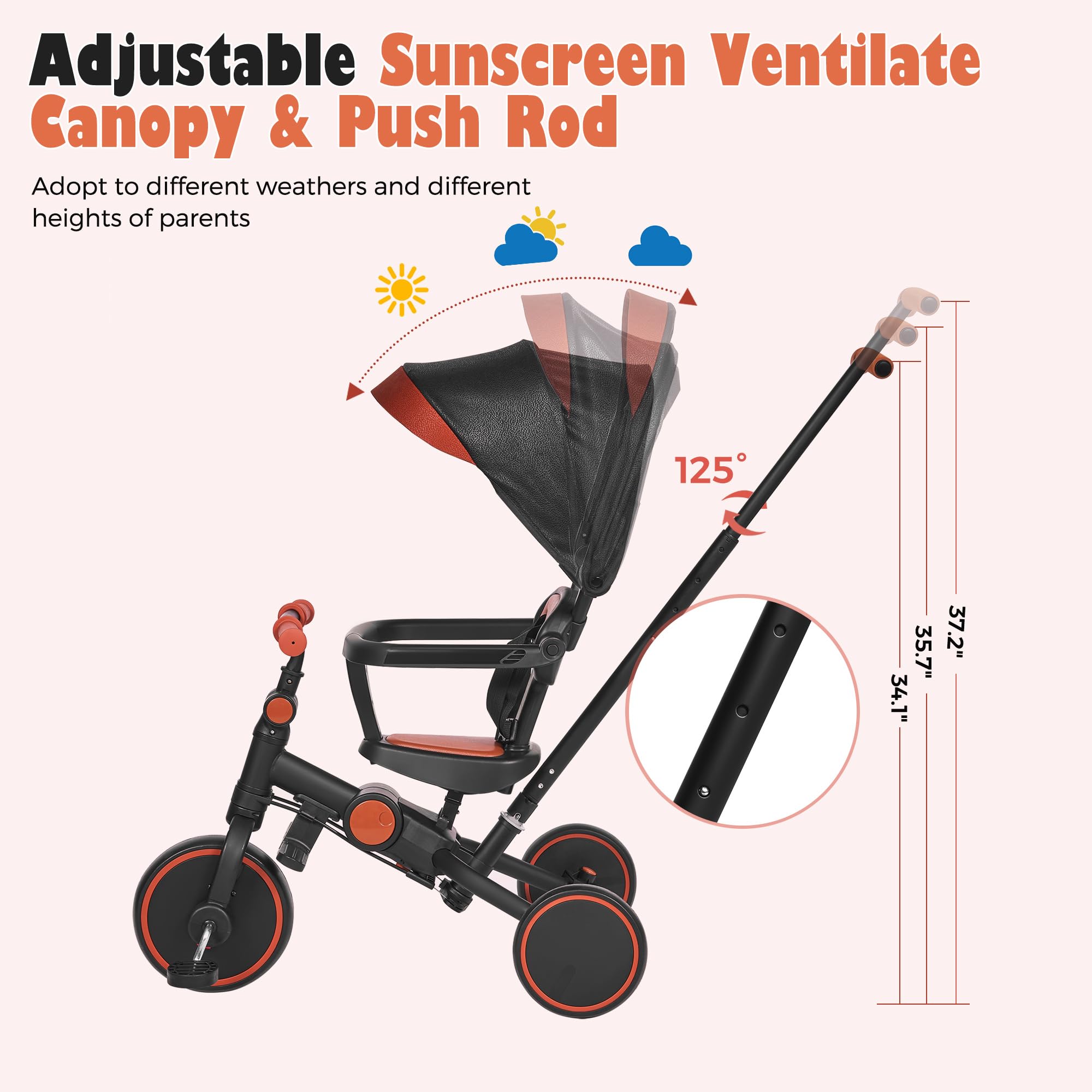 Adjustable Sunscreen Ventilate Canopy & Push Rod

Adopt to different weathers and different heights of parents

125°

37.2"

35.7"

34.1"